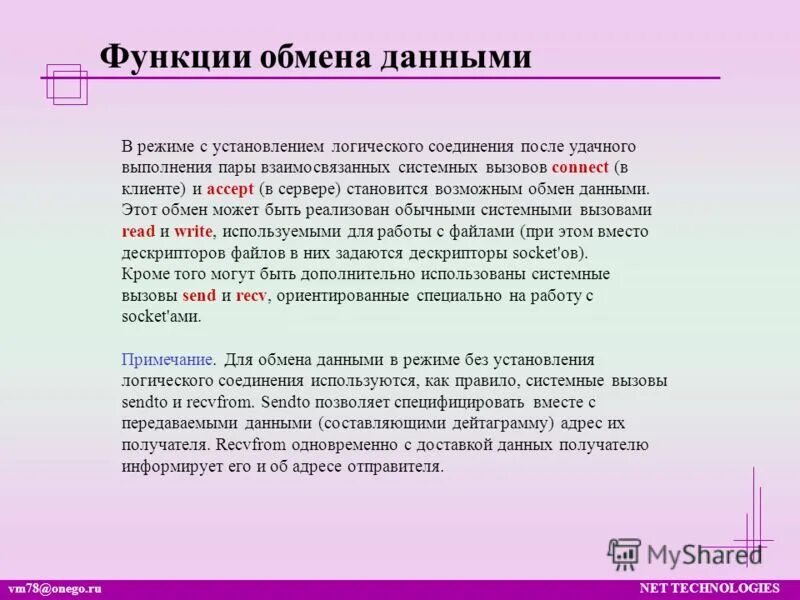 Функции обмена данными

В режиме с установлением логического соединения после удачного выполнения пары взаимосвязанных системных вызовов connect (в клиенте) и accept (в сервере) становится возможным обмен данными. Этот обмен может быть реализован обычными системными вызовами read и write, используемыми для работы с файлами (при этом вместо дескрипторов файлов в них задаются дескрипторы socket'ов). Кроме того могут быть дополнительно использованы системные вызовы send и recv, ориентированные специально на работу с socket'ами.

Примечание. Для обмена данными в режиме без установления логического соединения используются, как правило, системные вызовы sendto и recvfrom. Sendto позволяет специфицировать вместе с передаваемыми данными (составляющими дейтаграмму) адрес их получателя. Recvfrom одновременно с доставкой данных получателю информирует его и об адресе отправителя.

MyShared

vm78@onego.ru

NET TECHNOLOGIES